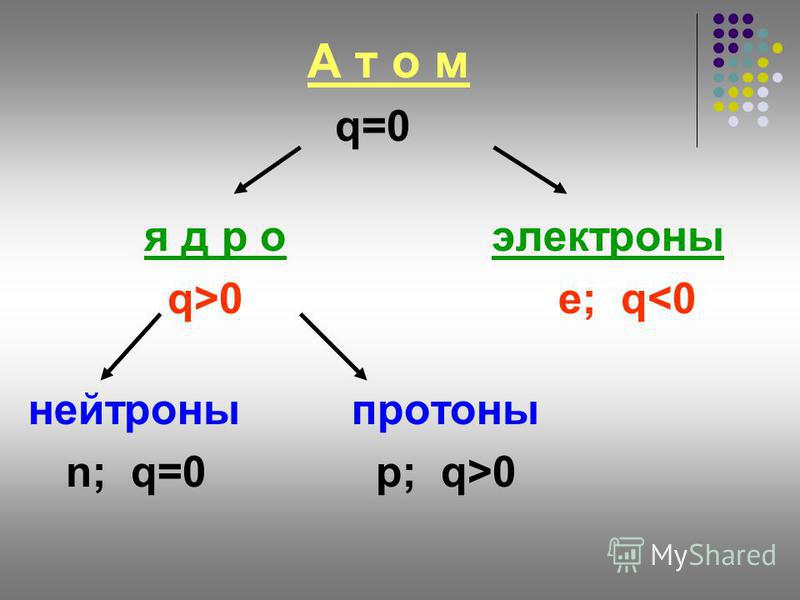 А т о м

q=0

я д р о

q>0

электроны

e; q<0

нейтроны

n; q=0

протоны

p; q>0

MyShared